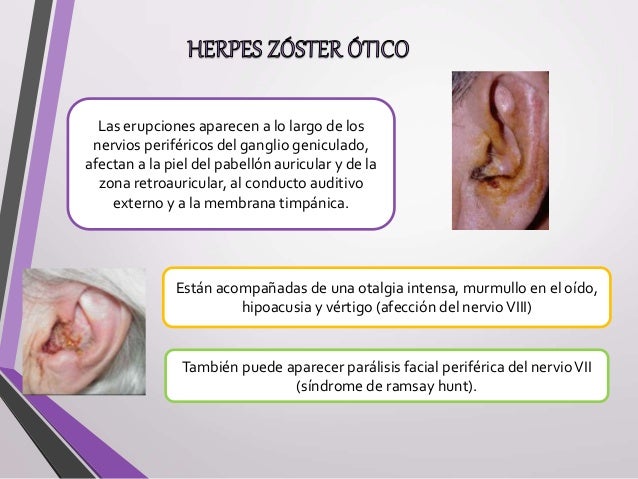 HERPES ZÓSTER ÓTICO

Las erupciones aparecen a lo largo de los nervios periféricos del ganglio geniculado, afectan a la piel del pabellón auricular y de la zona retroauricular, al conducto auditivo externo y a la membrana timpánica.

Están acompañadas de una otalgia intensa, murmullo en el oído, hipoacusia y vértigo (afección del nervio VIII)

También puede aparecer parálisis facial periférica del nervio VII (síndrome de ramsay hunt).